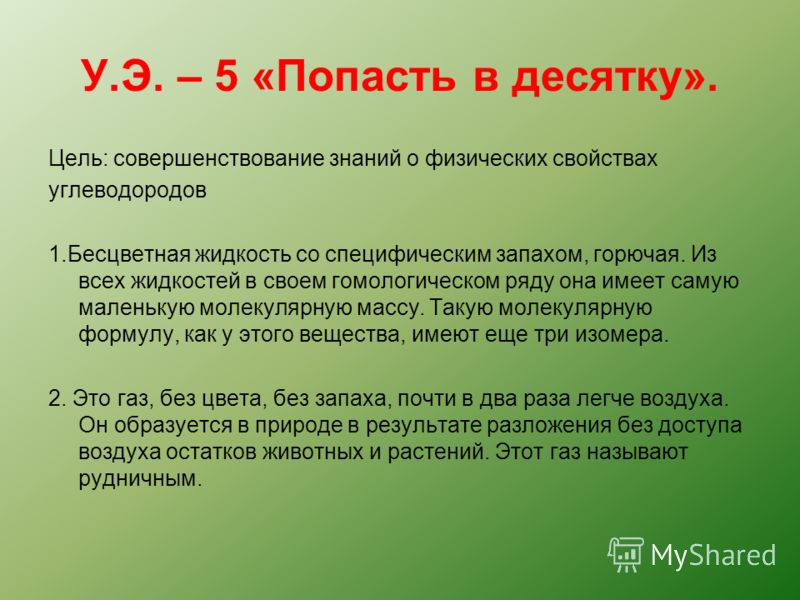 У.Э. – 5 «Попасть в десятку».

Цель: совершенствование знаний о физических свойствах углеводородов

1.Бесцветная жидкость со специфическим запахом, горючая. Из всех жидкостей в своем гомологическом ряду она имеет самую маленькую молекулярную массу. Такую молекулярную формулу, как у этого вещества, имеют еще три изомера.

2. Это газ, без цвета, без запаха, почти в два раза легче воздуха. Он образуется в природе в результате разложения без доступа воздуха остатков животных и растений. Этот газ называют рудничным.

MyShared